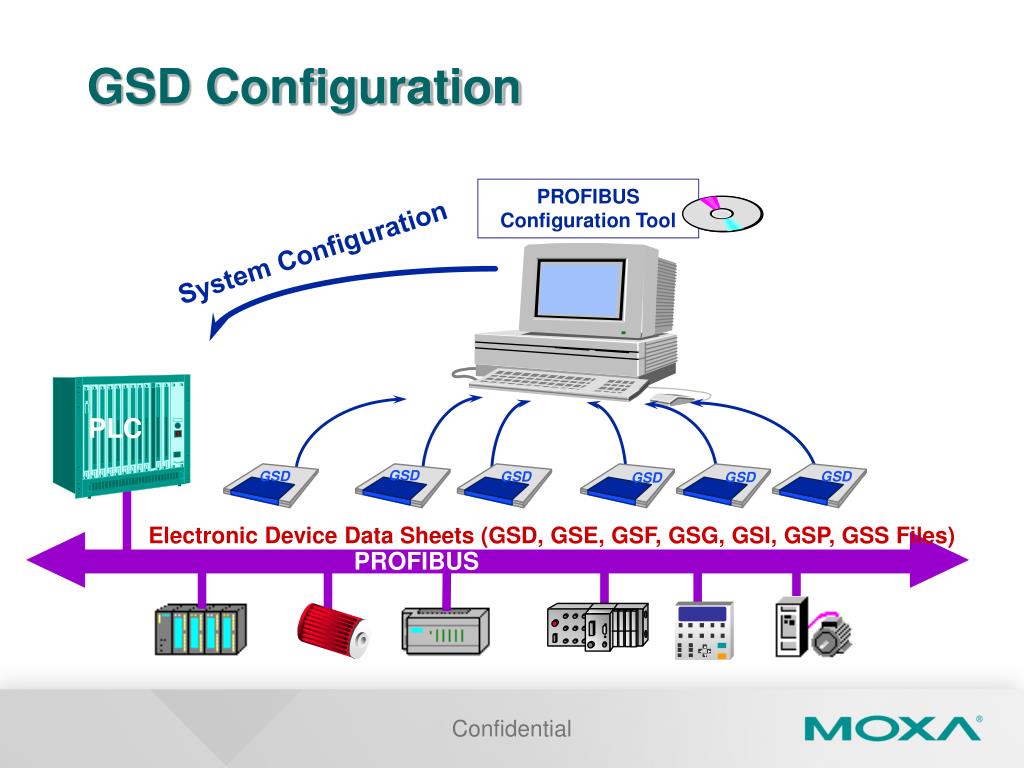 GSD Configuration

PROFIBUS
Configuration Tool

System Configuration

PLC

GSD GSD GSD GSD GSD GSD

Electronic Device Data Sheets (GSD, GSE, GSF, GSG, GSI, GSP, GSS Files)

PROFIBUS

Confidential

MOXA®